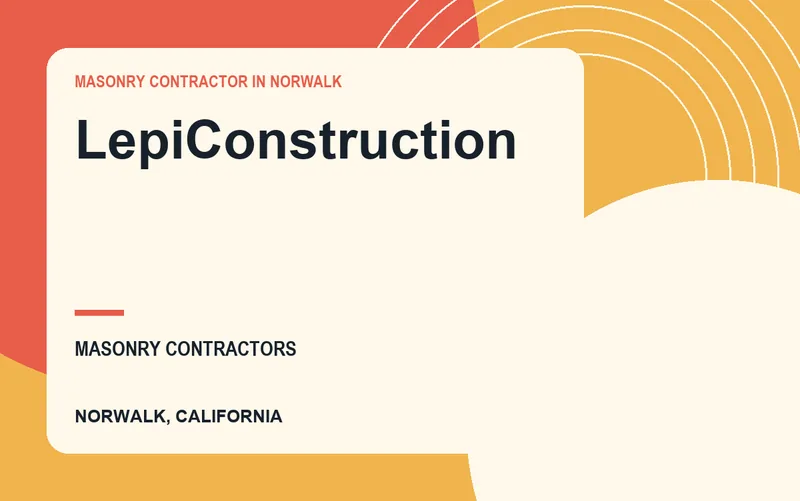 MASONRY CONTRACTOR IN NORWALK

LepiConstruction

MASONRY CONTRACTORS

NORWALK, CALIFORNIA